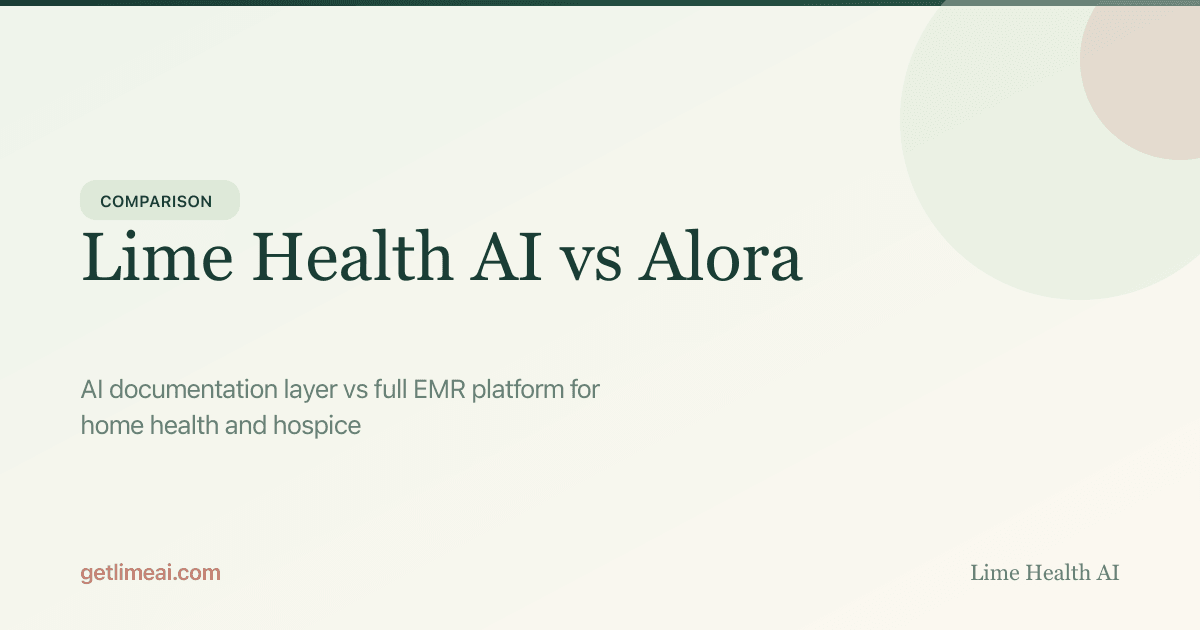 COMPARISON

Lime Health AI vs Alora

AI documentation layer vs full EMR platform for home health and hospice

getlimeai.com

Lime Health AI